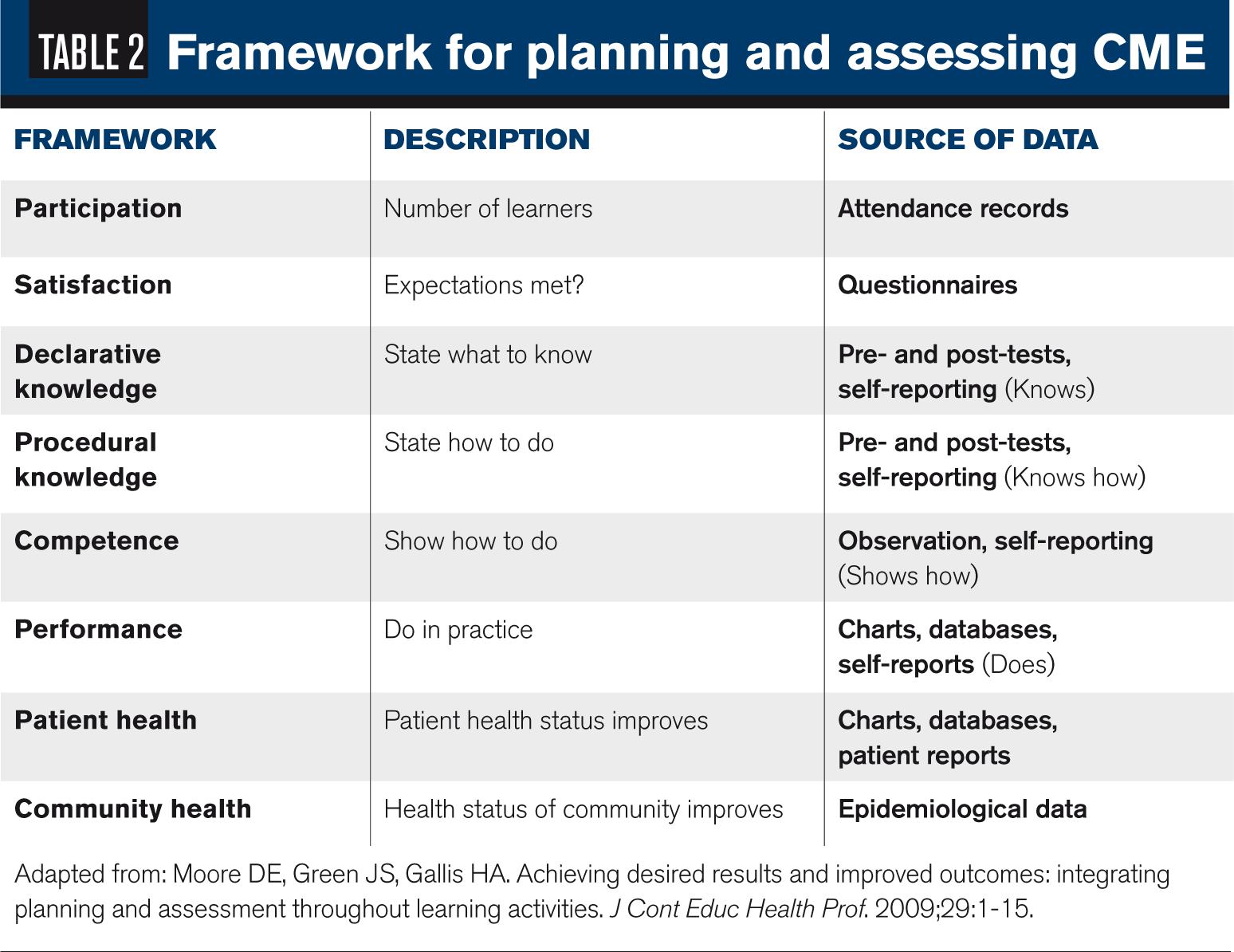 TABLE 2 Framework for planning and assessing CME

| FRAMEWORK | DESCRIPTION | SOURCE OF DATA |
|---|---|---|
| Participation | Number of learners | Attendance records |
| Satisfaction | Expectations met? | Questionnaires |
| Declarative knowledge | State what to know | Pre- and post-tests, self-reporting (Knows) |
| Procedural knowledge | State how to do | Pre- and post-tests, self-reporting (Knows how) |
| Competence | Show how to do | Observation, self-reporting (Shows how) |
| Performance | Do in practice | Charts, databases, self-reports (Does) |
| Patient health | Patient health status improves | Charts, databases, patient reports |
| Community health | Health status of community improves | Epidemiological data |

Adapted from: Moore DE, Green JS, Gallis HA. Achieving desired results and improved outcomes: integrating planning and assessment throughout learning activities. J Cont Educ Health Prof. 2009;29:1-15.